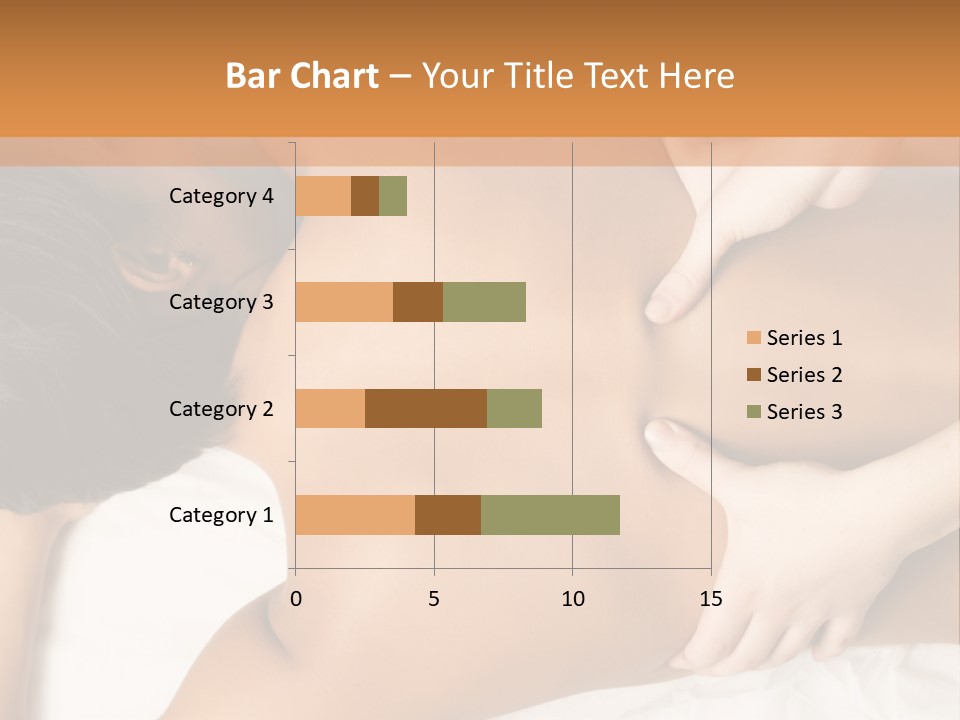 Bar Chart – Your Title Text Here

Category 4
Category 3
Category 2
Category 1

0
5
10
15

Series 1
Series 2
Series 3